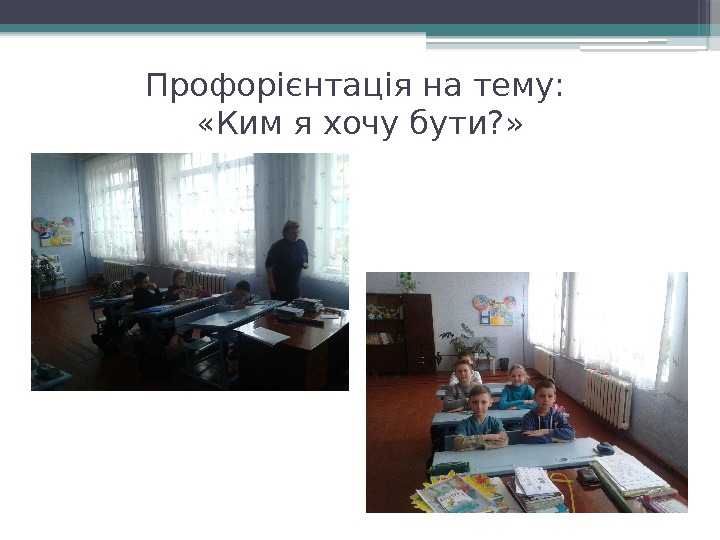 Профорієнтація на тему:
«Ким я хочу бути?»